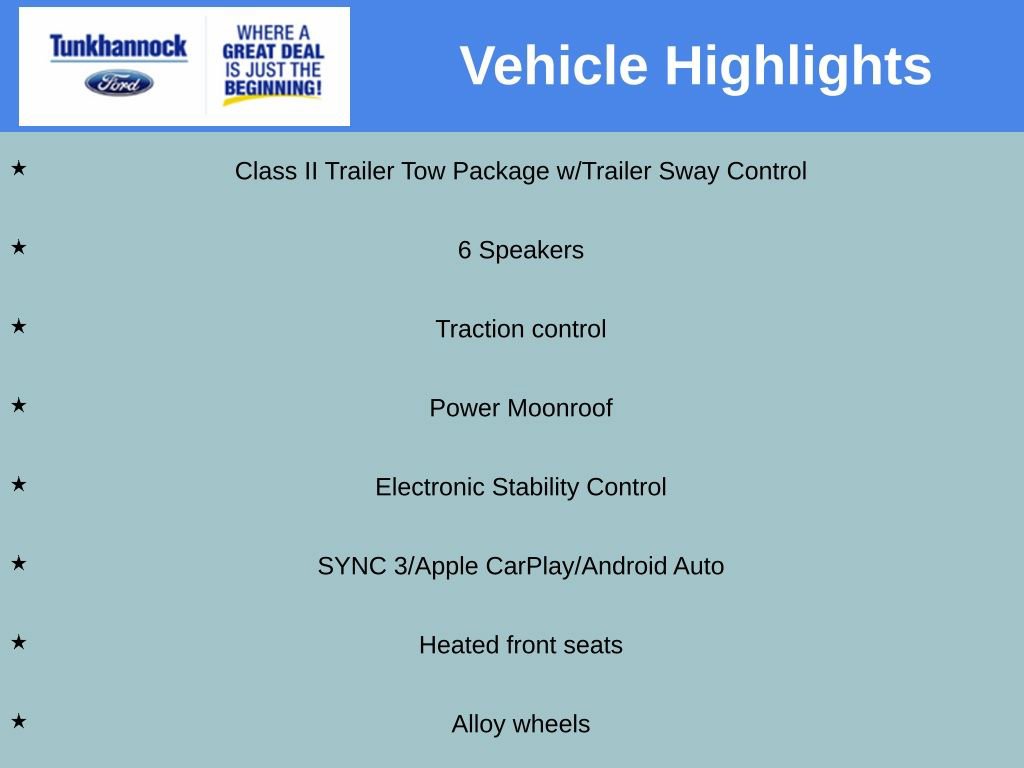 Tunkhannock
Ford
WHERE A GREAT DEAL IS JUST THE BEGINNING!

Vehicle Highlights

★ Class II Trailer Tow Package w/Trailer Sway Control

★ 6 Speakers

★ Traction control

★ Power Moonroof

★ Electronic Stability Control

★ SYNC 3/Apple CarPlay/Android Auto

★ Heated front seats

★ Alloy wheels